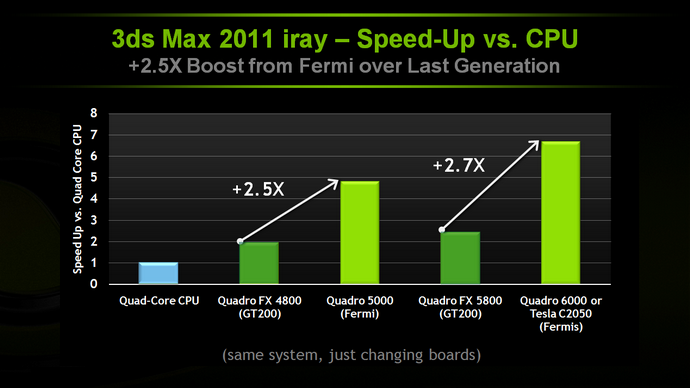 3ds Max 2011 iray – Speed-Up vs. CPU
+2.5X Boost from Fermi over Last Generation

Speed Up vs. Quad Core CPU

8
7
6
5
4
3
2
1
0

+2.5X
+2.7X

Quad-Core CPU
Quadro FX 4800 (GT200)
Quadro 5000 (Fermi)
Quadro FX 5800 (GT200)
Quadro 6000 or Tesla C2050 (Fermis)

(same system, just changing boards)